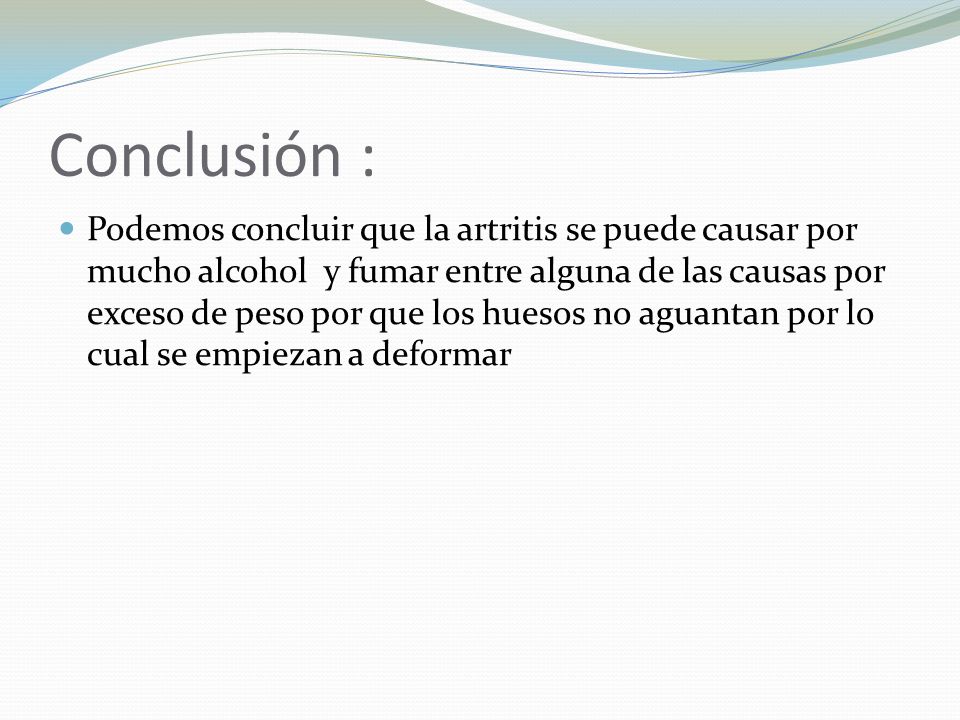 Conclusión :

Podemos concluir que la artritis se puede causar por mucho alcohol y fumar entre alguna de las causas por exceso de peso por que los huesos no aguantan por lo cual se empiezan a deformar